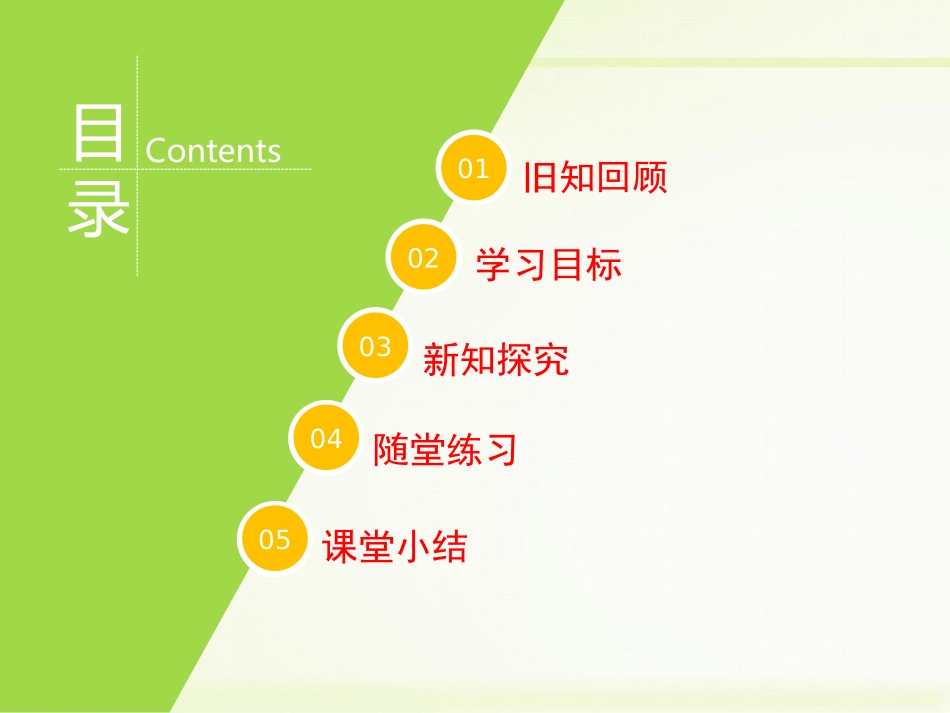 目录 Contents

01 旧知回顾

02 学习目标

03 新知探究

04 随堂练习

05 课堂小结